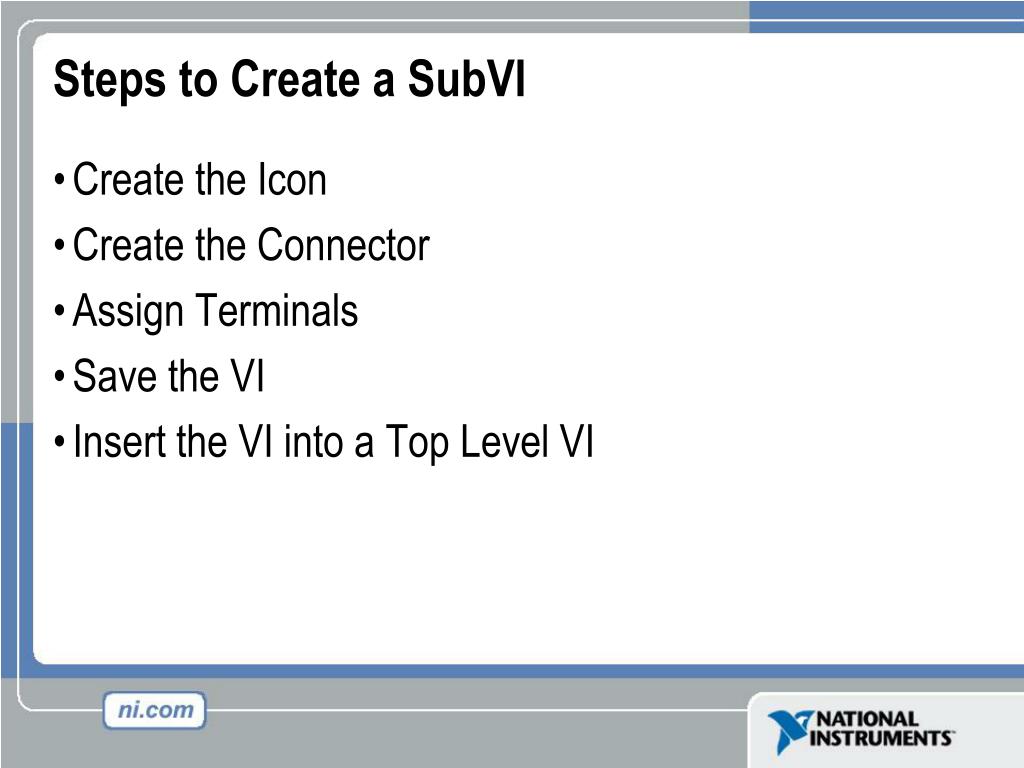 Steps to Create a SubVI

• Create the Icon
• Create the Connector
• Assign Terminals
• Save the VI
• Insert the VI into a Top Level VI

ni.com

NATIONAL INSTRUMENTS